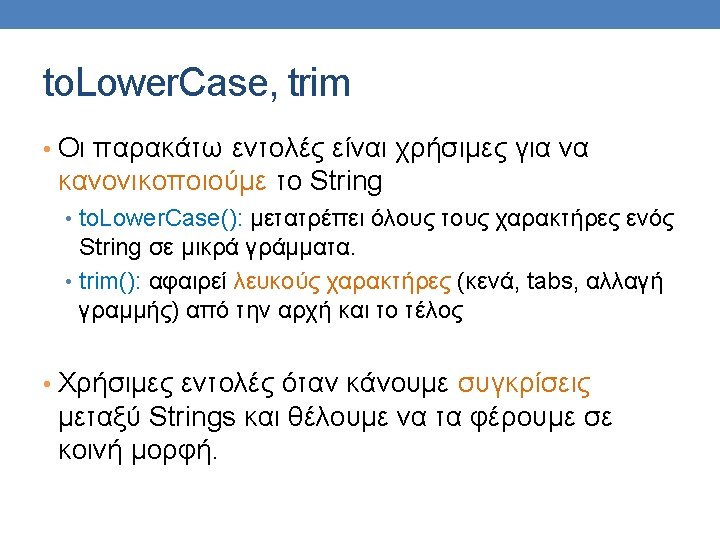 toLowerCase, trim

• Οι παρακάτω εντολές είναι χρήσιμες για να κανονικοποιούμε το String
  • toLowerCase(): μετατρέπει όλους τους χαρακτήρες ενός String σε μικρά γράμματα.
  • trim(): αφαιρεί λευκούς χαρακτήρες (κενά, tabs, αλλαγή γραμμής) από την αρχή και το τέλος

• Χρήσιμες εντολές όταν κάνουμε συγκρίσεις μεταξύ Strings και θέλουμε να τα φέρουμε σε κοινή μορφή.